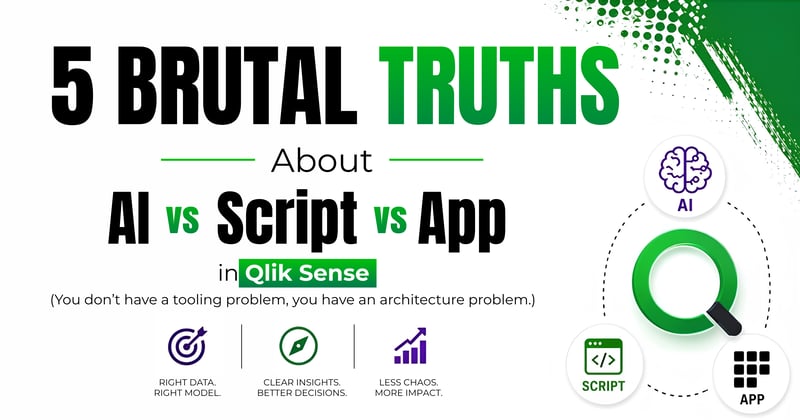 5 BRUTAL TRUTHS

About

AI vs Script vs App

in Qlik Sense

(You don't have a tooling problem, you have an architecture problem.)

RIGHT DATA. RIGHT MODEL.

CLEAR INSIGHTS. BETTER DECISIONS.

LESS CHAOS. MORE IMPACT.

AI

</>

SCRIPT

APP